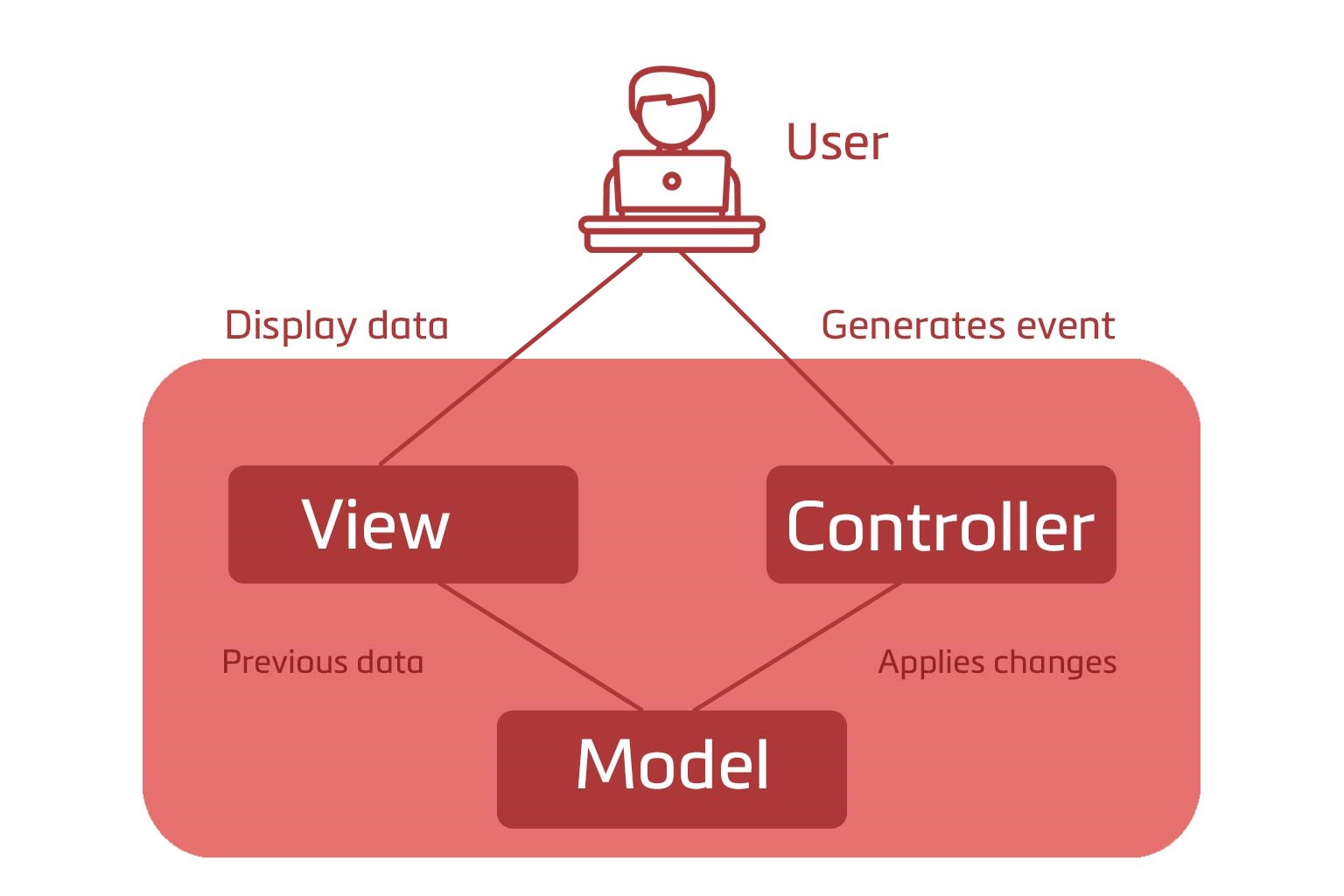 User

Display data

Generates event

View

Controller

Previous data

Applies changes

Model